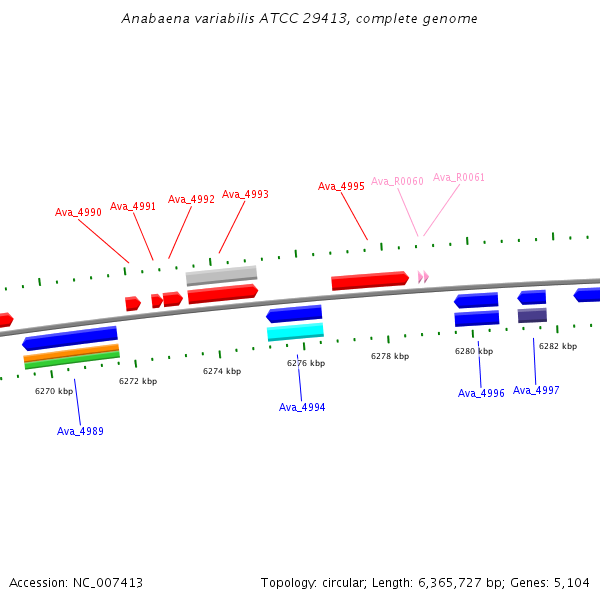 Anabaena variabilis ATCC 29413, complete genome

Ava_4990
Ava_4991
Ava_4992
Ava_4993
Ava_4995
Ava_R0060
Ava_R0061

6270 kbp
6272 kbp
6274 kbp
6276 kbp
6278 kbp
6280 kbp
6282 kbp

Ava_4989
Ava_4994
Ava_4996
Ava_4997

Accession: NC_007413

Topology: circular; Length: 6,365,727 bp; Genes: 5,104